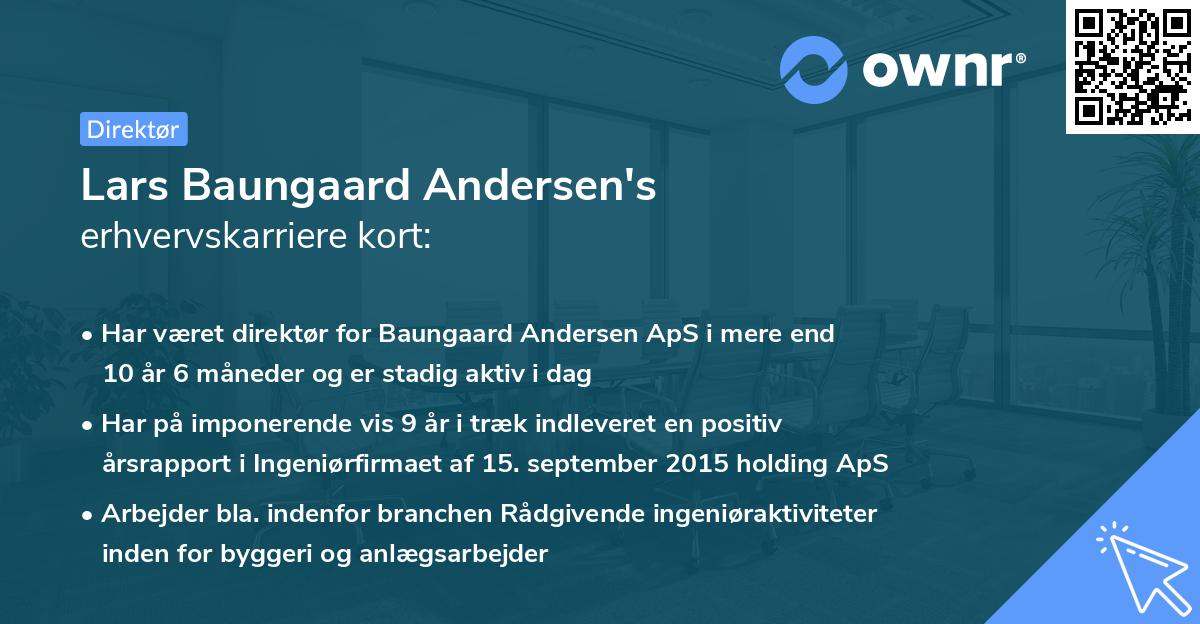 ownr®

Direktør

Lars Baungaard Andersen's
erhvervskarriere kort:

• Har været direktør for Baungaard Andersen ApS i mere end 10 år 6 måneder og er stadig aktiv i dag

• Har på imponerende vis 9 år i træk indleveret en positiv årsrapport i Ingeniørfirmaet af 15. september 2015 holding ApS

• Arbejder bla. indenfor branchen Rådgivende ingeniøraktiviteter inden for byggeri og anlægsarbejder